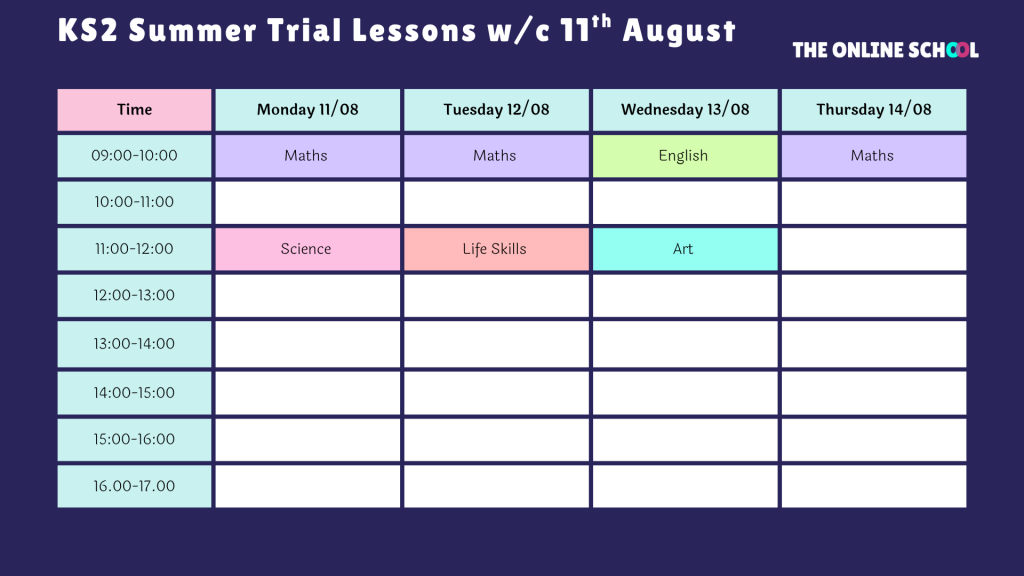 KS2 Summer Trial Lessons w/c 11$^{th}$ August

THE ONLINE SCHOOL

| Time | Monday 11/08 | Tuesday 12/08 | Wednesday 13/08 | Thursday 14/08 |
|---|---|---|---|---|
| 09:00-10:00 | Maths | Maths | English | Maths |
| 10:00-11:00 | | | | |
| 11:00-12:00 | Science | Life Skills | Art | |
| 12:00-13:00 | | | | |
| 13:00-14:00 | | | | |
| 14:00-15:00 | | | | |
| 15:00-16:00 | | | | |
| 16.00-17.00 | | | | |